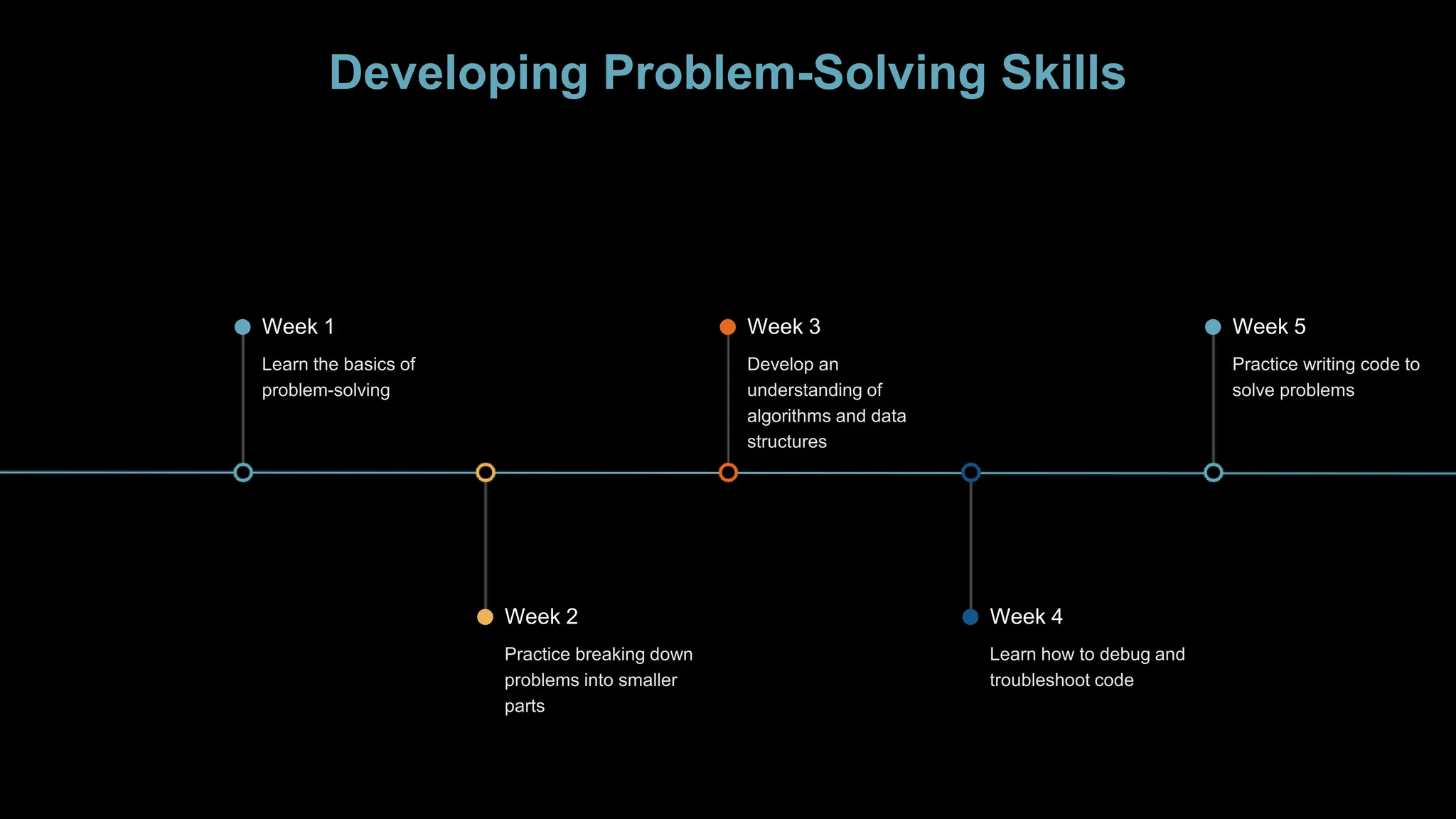 Developing Problem-Solving Skills

Week 1

Learn the basics of problem-solving

Week 2

Practice breaking down problems into smaller parts

Week 3

Develop an understanding of algorithms and data structures

Week 4

Learn how to debug and troubleshoot code

Week 5

Practice writing code to solve problems